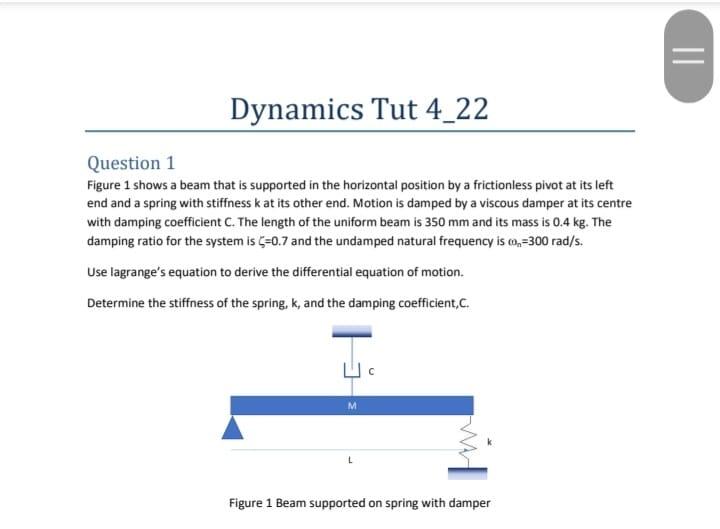 Dynamics Tut 4_22

Question 1

Figure 1 shows a beam that is supported in the horizontal position by a frictionless pivot at its left end and a spring with stiffness k at its other end. Motion is damped by a viscous damper at its centre with damping coefficient C. The length of the uniform beam is 350 mm and its mass is 0.4 kg. The damping ratio for the system is $\zeta$=0.7 and the undamped natural frequency is $\omega_n$=300 rad/s.

Use lagrange's equation to derive the differential equation of motion.

Determine the stiffness of the spring, k, and the damping coefficient,C.

C

M

k

L

Figure 1 Beam supported on spring with damper